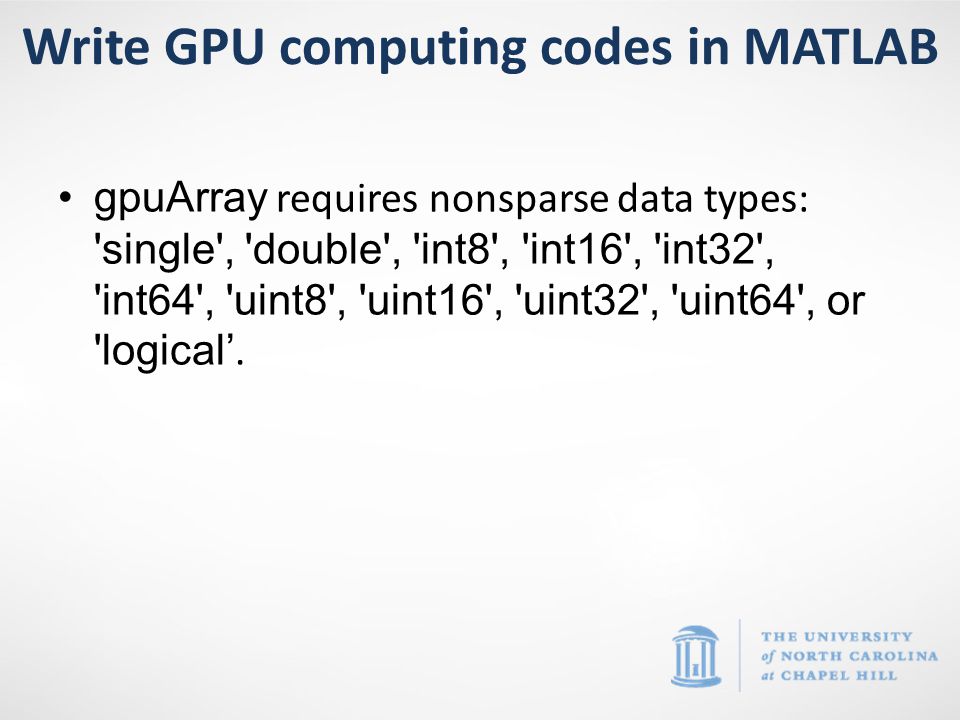 Write GPU computing codes in MATLAB

• gpuArray requires nonsparse data types: 'single', 'double', 'int8', 'int16', 'int32', 'int64', 'uint8', 'uint16', 'uint32', 'uint64', or 'logical’.

THE UNIVERSITY of NORTH CAROLINA at CHAPEL HILL